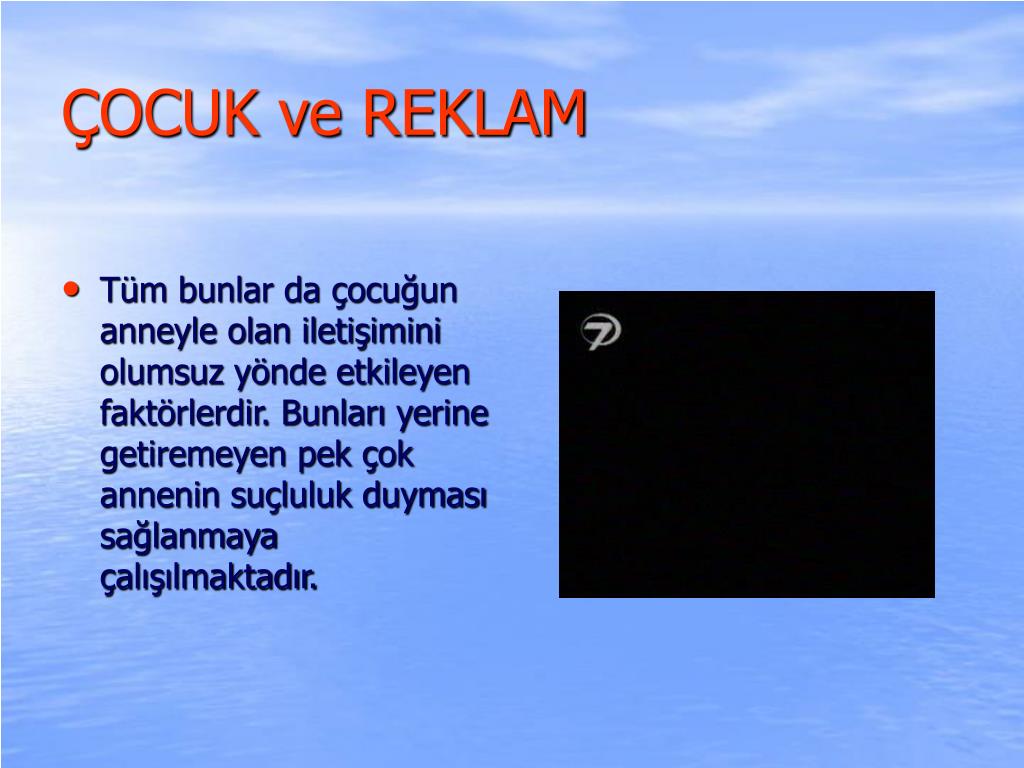 ÇOCUK ve REKLAM

• Tüm bunlar da çocuğun anneyle olan iletişimini olumsuz yönde etkileyen faktörlerdir. Bunları yerine getiremeyen pek çok annenin suçluluk duyması sağlanmaya çalışılmaktadır.

7